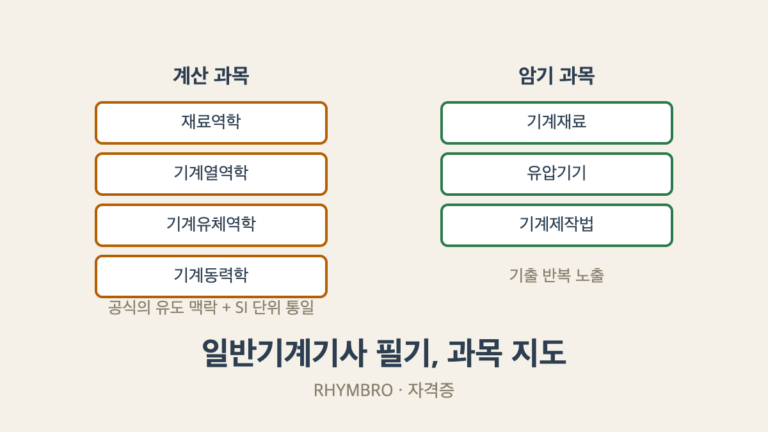 계산 과목

재료역학

기계열역학

기계유체역학

기계동력학

공식의 유도 맥락 + SI 단위 통일

암기 과목

기계재료

유압기기

기계제작법

기출 반복 노출

일반기계기사 필기, 과목 지도

RHYMBRO · 자격증